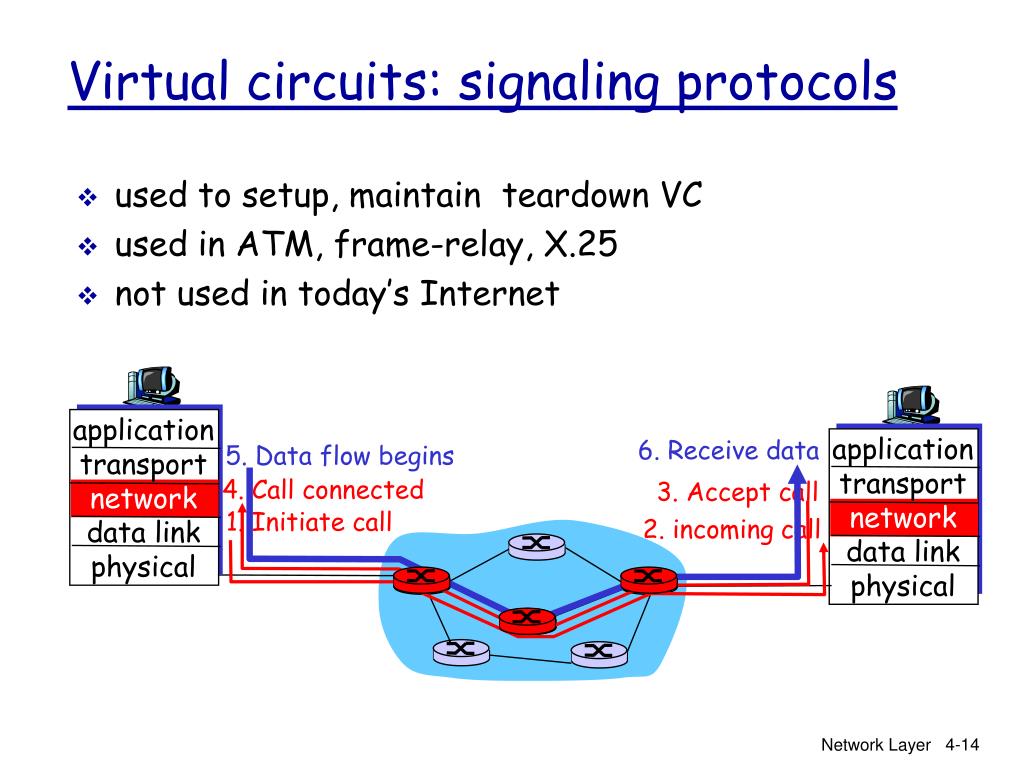 Virtual circuits: signaling protocols

❖ used to setup, maintain teardown VC
❖ used in ATM, frame-relay, X.25
❖ not used in today's Internet

application
transport
network
data link
physical

5. Data flow begins
4. Call connected
1. Initiate call

6. Receive data
3. Accept call
2. incoming call

application
transport
network
data link
physical

Network Layer 4-14